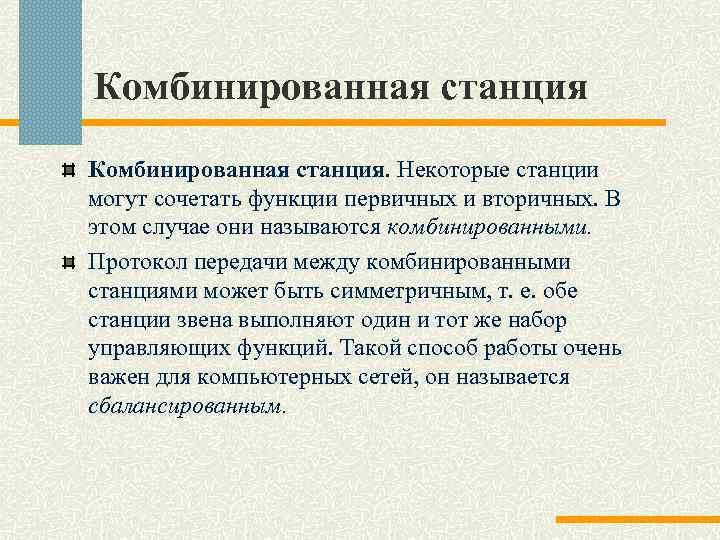 Комбинированная станция

Комбинированная станция. Некоторые станции могут сочетать функции первичных и вторичных. В этом случае они называются комбинированными.

Протокол передачи между комбинированными станциями может быть симметричным, т. е. обе станции звена выполняют один и тот же набор управляющих функций. Такой способ работы очень важен для компьютерных сетей, он называется сбалансированным.